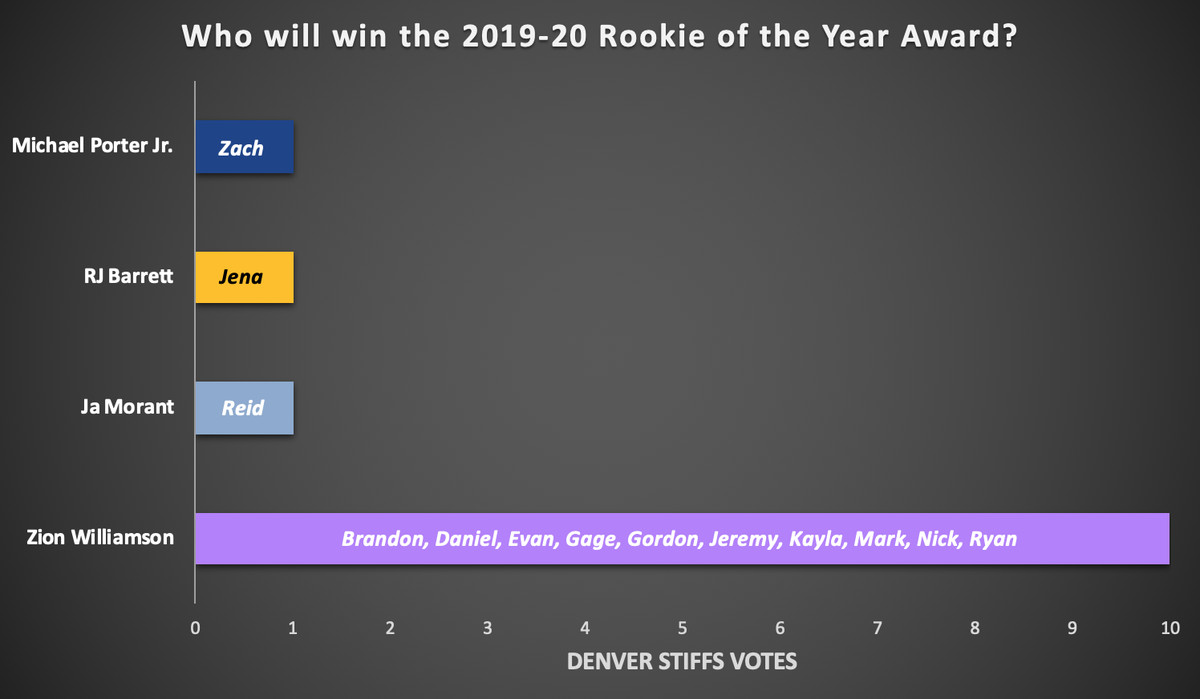 Who will win the 2019-20 Rookie of the Year Award?

Michael Porter Jr.
Zach

RJ Barrett
Jena

Ja Morant
Reid

Zion Williamson
Brandon, Daniel, Evan, Gage, Gordon, Jeremy, Kayla, Mark, Nick, Ryan

0 1 2 3 4 5 6 7 8 9 10

DENVER STIFFS VOTES